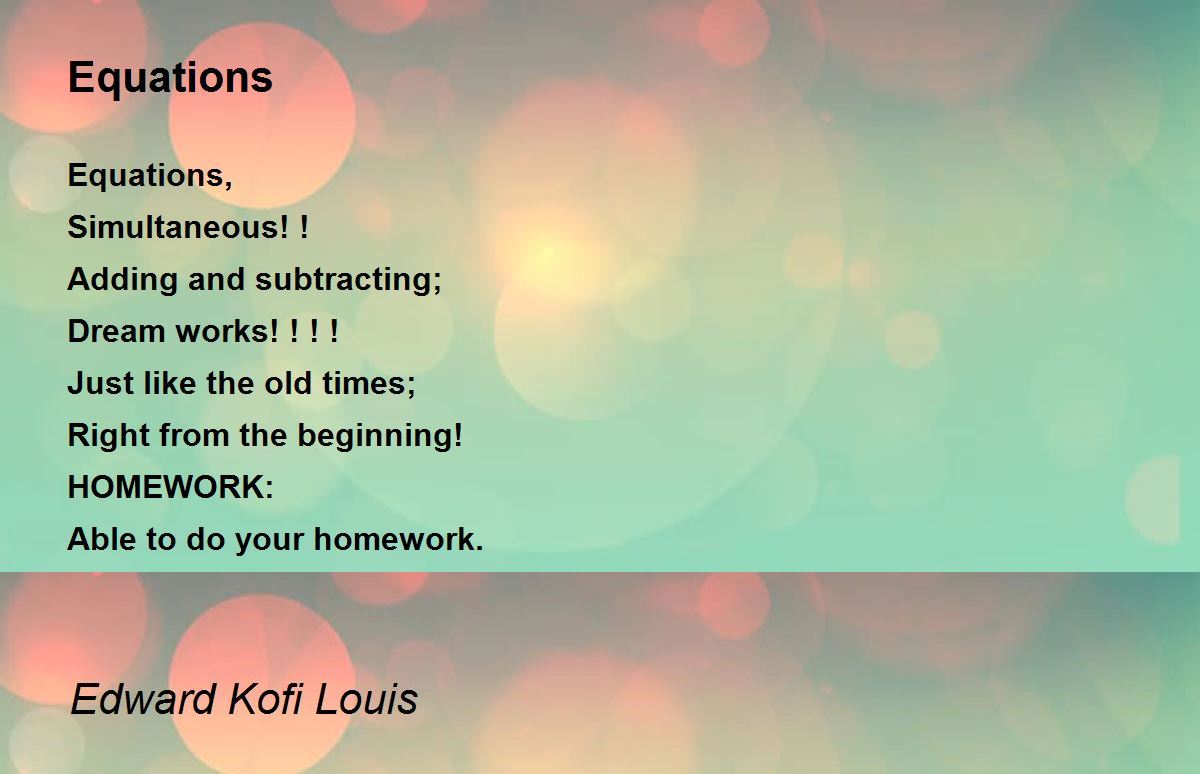 Equations

Equations,
Simultaneous! !
Adding and subtracting;
Dream works! ! ! !
Just like the old times;
Right from the beginning!
HOMEWORK:
Able to do your homework.

Edward Kofi Louis